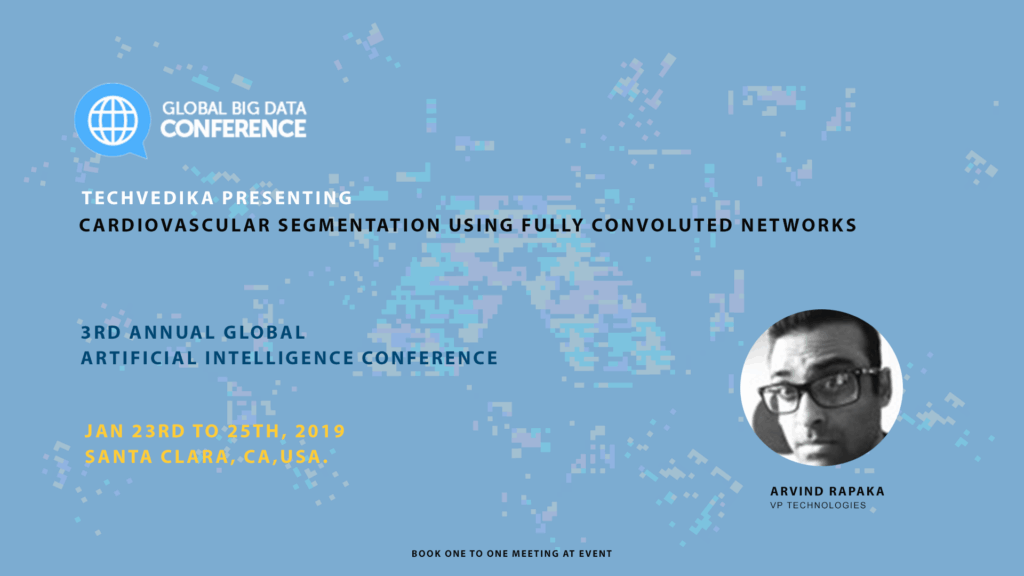 GLOBAL BIG DATA CONFERENCE

TECHVEDIKA PRESENTING
CARDIOVASCULAR SEGMENTATION USING FULLY CONVOLUTED NETWORKS

3RD ANNUAL GLOBAL
ARTIFICIAL INTELLIGENCE CONFERENCE

JAN 23RD TO 25TH, 2019
SANTA CLARA, CA,USA.

ARVIND RAPAKA
VP TECHNOLOGIES

BOOK ONE TO ONE MEETING AT EVENT